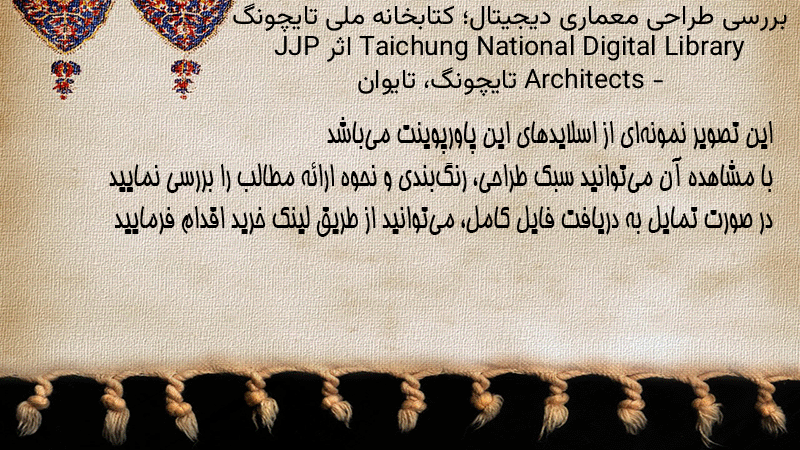 بررسی طراحی معماری دیجیتال؛ کتابخانه ملی تایچونگ Taichung National Digital Library اثر JJP Architects - تایچونگ، تایوان

این تصویر نمونه‌ای از اسلایدهای این پاورپوینت می‌باشد
با مشاهده آن می‌توانید سبک طراحی، رنگ‌بندی و نحوه ارائه مطالب را بررسی نمایید
در صورت تمایل به دریافت فایل کامل، می‌توانید از طریق لینک خرید اقدام فرمایید